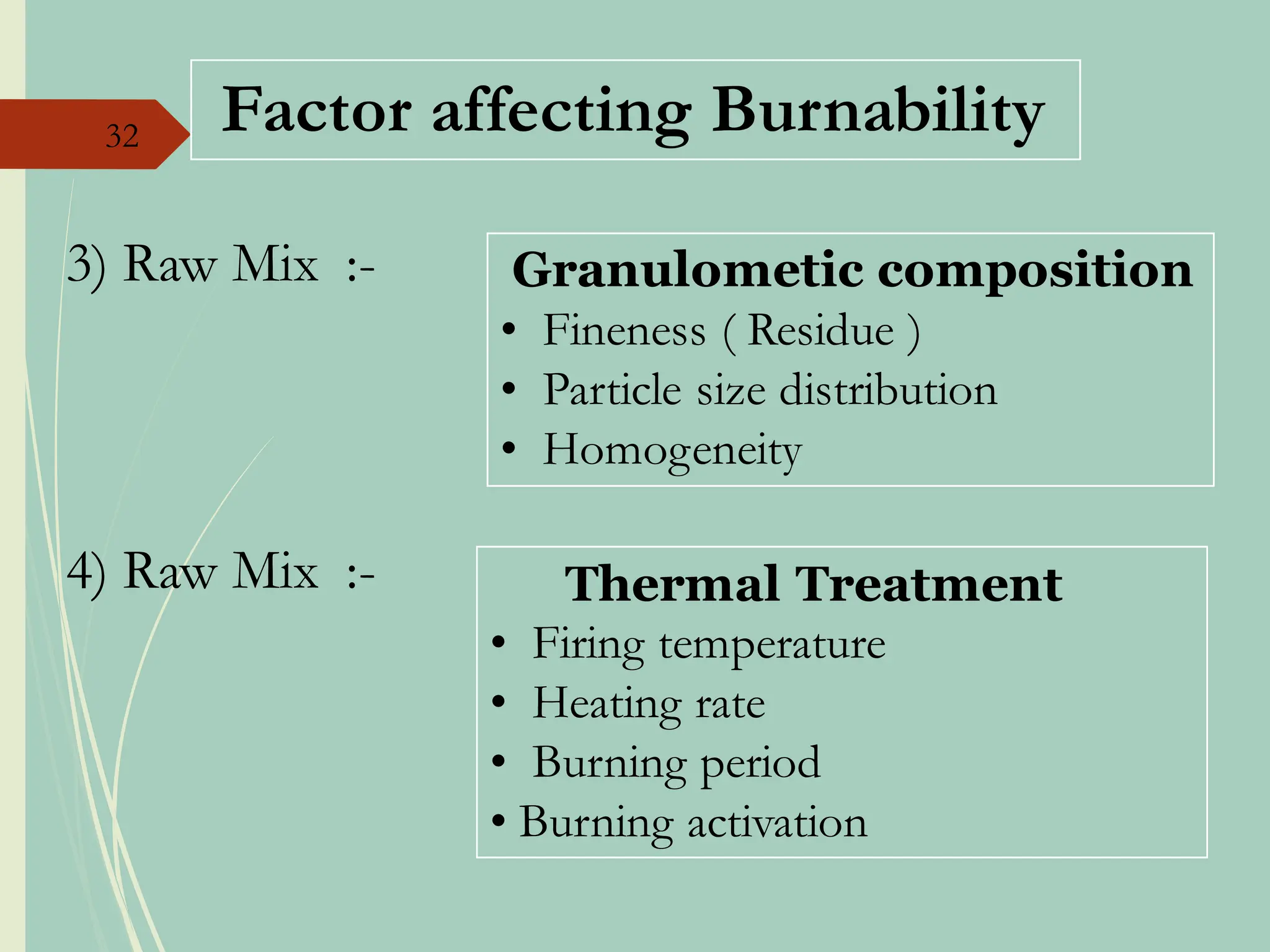 32

Factor affecting Burnability

3) Raw Mix :-

Granulometic composition
• Fineness ( Residue )
• Particle size distribution
• Homogeneity

4) Raw Mix :-

Thermal Treatment
• Firing temperature
• Heating rate
• Burning period
• Burning activation